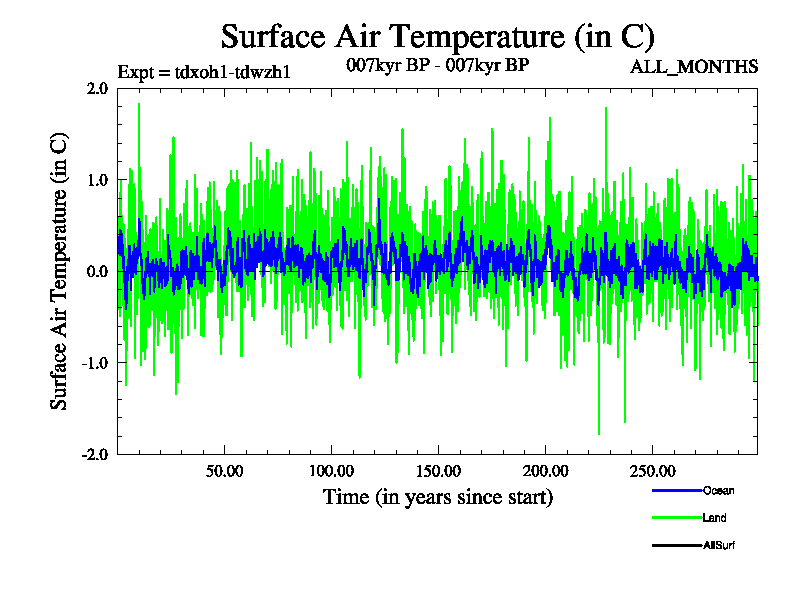 Surface Air Temperature (in C)

Expt = tdxoh1-tdwzh1

007kyr BP - 007kyr BP

ALL_MONTHS

Surface Air Temperature (in C)

2.0

1.0

0.0

-1.0

-2.0

50.00

100.00

150.00

200.00

250.00

Time (in years since start)

Ocean

Land

AllSurf